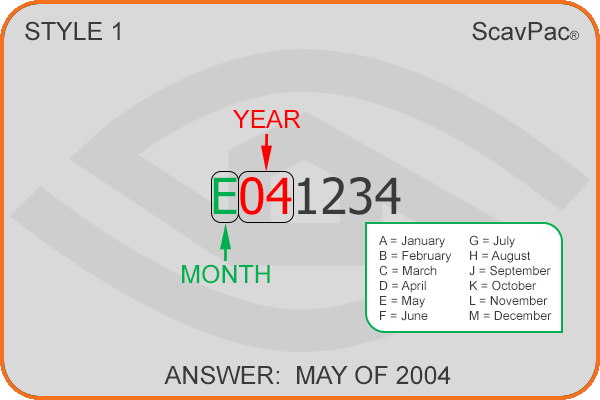 STYLE 1

ScavPac®

YEAR

E041234

MONTH

A = January
B = February
C = March
D = April
E = May
F = June

G = July
H = August
J = September
K = October
L = November
M = December

ANSWER: MAY OF 2004